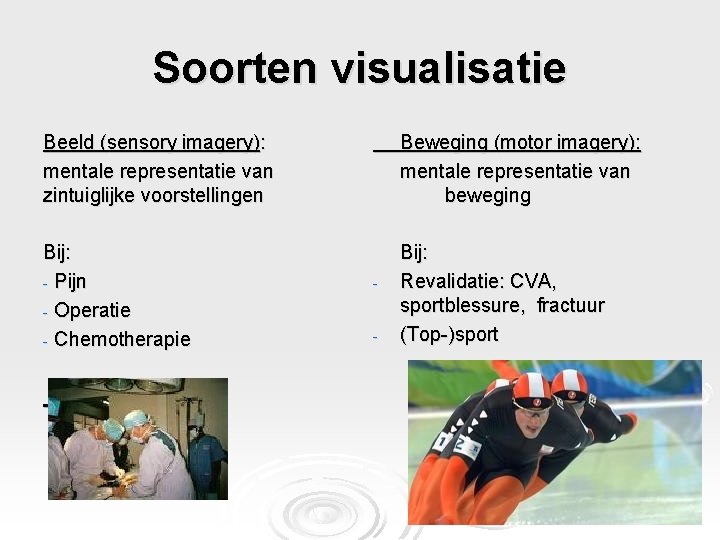 Soorten visualisatie

Beeld (sensory imagery):
mentale representatie van zintuiglijke voorstellingen

Bij:
- Pijn
- Operatie
- Chemotherapie

Beweging (motor imagery):
mentale representatie van beweging

Bij:
- Revalidatie: CVA, sportblessure, fractuur
- (Top-)sport